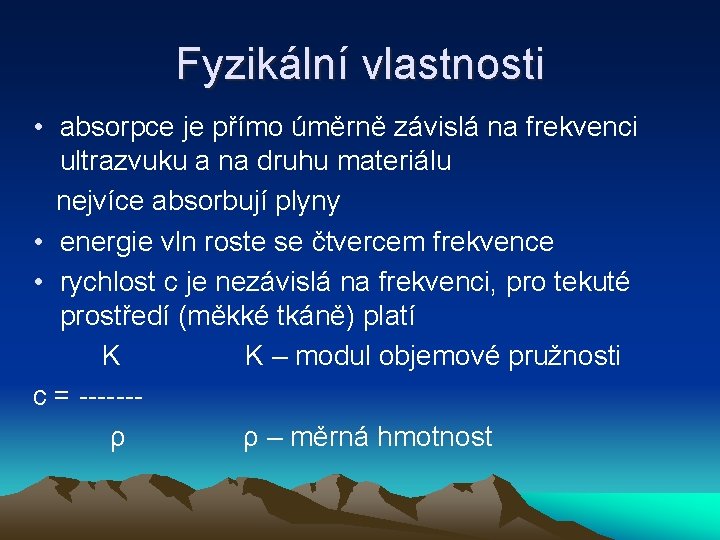 Fyzikální vlastnosti

• absorpce je přímo úměrně závislá na frekvenci ultrazvuku a na druhu materiálu

nejvíce absorbují plyny

• energie vln roste se čtvercem frekvence

• rychlost c je nezávislá na frekvenci, pro tekuté prostředí (měkké tkáně) platí

K K – modul objemové pružnosti

c = -------

ρ ρ – měrná hmotnost